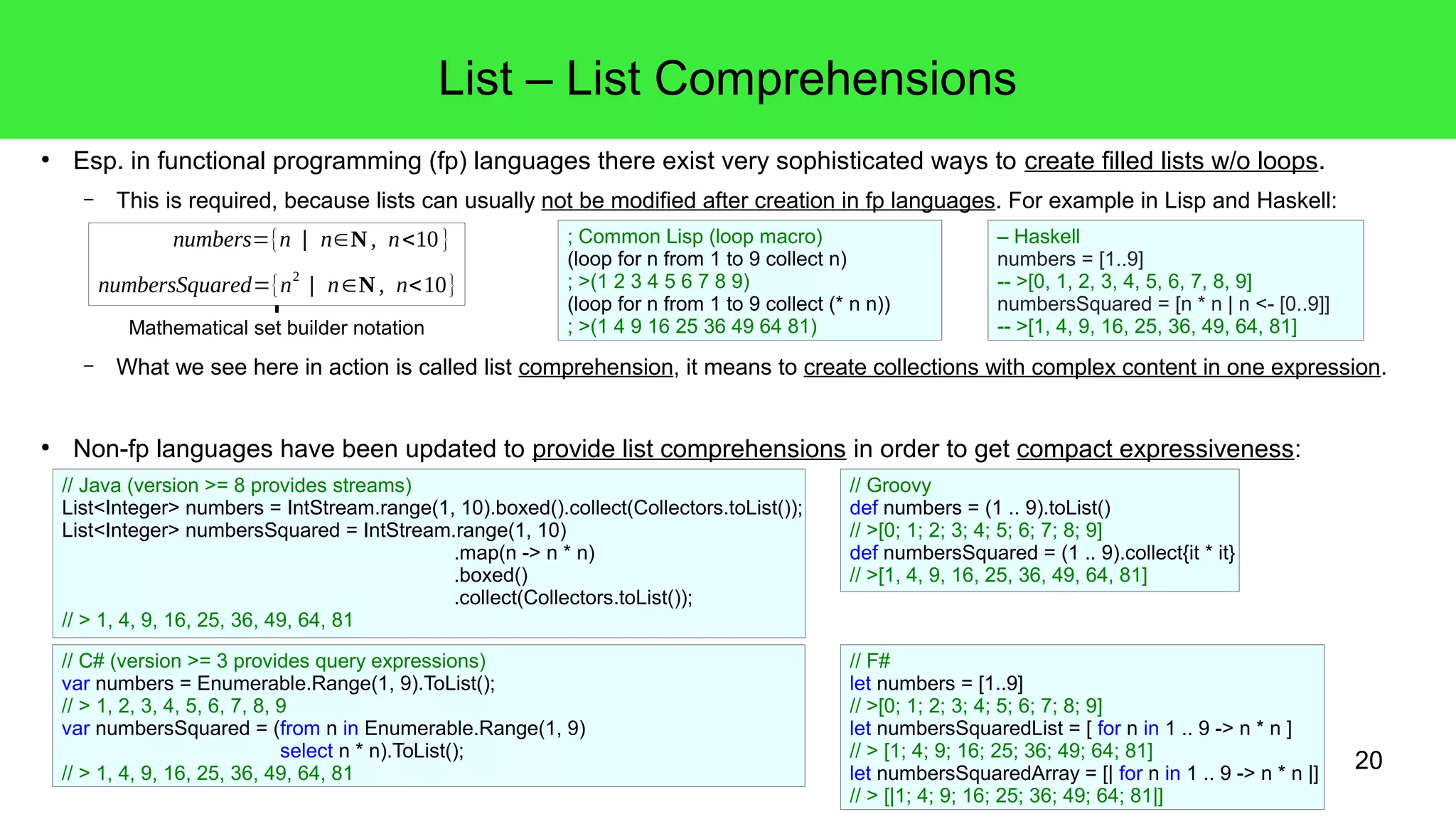 List – List Comprehensions

• Esp. in functional programming (fp) languages there exist very sophisticated ways to create filled lists w/o loops.

– This is required, because lists can usually not be modified after creation in fp languages. For example in Lisp and Haskell:

$numbers = \{n \mid n \in \mathbf{N},\ n < 10\}$

$numbersSquared = \{n^2 \mid n \in \mathbf{N},\ n < 10\}$

Mathematical set builder notation

; Common Lisp (loop macro)
(loop for n from 1 to 9 collect n)
; >(1 2 3 4 5 6 7 8 9)
(loop for n from 1 to 9 collect (* n n))
; >(1 4 9 16 25 36 49 64 81)

– Haskell
numbers = [1..9]
-- >[0, 1, 2, 3, 4, 5, 6, 7, 8, 9]
numbersSquared = [n * n | n <- [0..9]]
-- >[1, 4, 9, 16, 25, 36, 49, 64, 81]

– What we see here in action is called list comprehension, it means to create collections with complex content in one expression.

• Non-fp languages have been updated to provide list comprehensions in order to get compact expressiveness:

// Java (version >= 8 provides streams)
List<Integer> numbers = IntStream.range(1, 10).boxed().collect(Collectors.toList());
List<Integer> numbersSquared = IntStream.range(1, 10)
.map(n -> n * n)
.boxed()
.collect(Collectors.toList());
// > 1, 4, 9, 16, 25, 36, 49, 64, 81

// Groovy
def numbers = (1 .. 9).toList()
// >[0; 1; 2; 3; 4; 5; 6; 7; 8; 9]
def numbersSquared = (1 .. 9).collect{it * it}
// >[1, 4, 9, 16, 25, 36, 49, 64, 81]

// C# (version >= 3 provides query expressions)
var numbers = Enumerable.Range(1, 9).ToList();
// > 1, 2, 3, 4, 5, 6, 7, 8, 9
var numbersSquared = (from n in Enumerable.Range(1, 9)
select n * n).ToList();
// > 1, 4, 9, 16, 25, 36, 49, 64, 81

// F#
let numbers = [1..9]
// >[0; 1; 2; 3; 4; 5; 6; 7; 8; 9]
let numbersSquaredList = [ for n in 1 .. 9 -> n * n ]
// > [1; 4; 9; 16; 25; 36; 49; 64; 81]
let numbersSquaredArray = [| for n in 1 .. 9 -> n * n |]
// > [|1; 4; 9; 16; 25; 36; 49; 64; 81|]

20